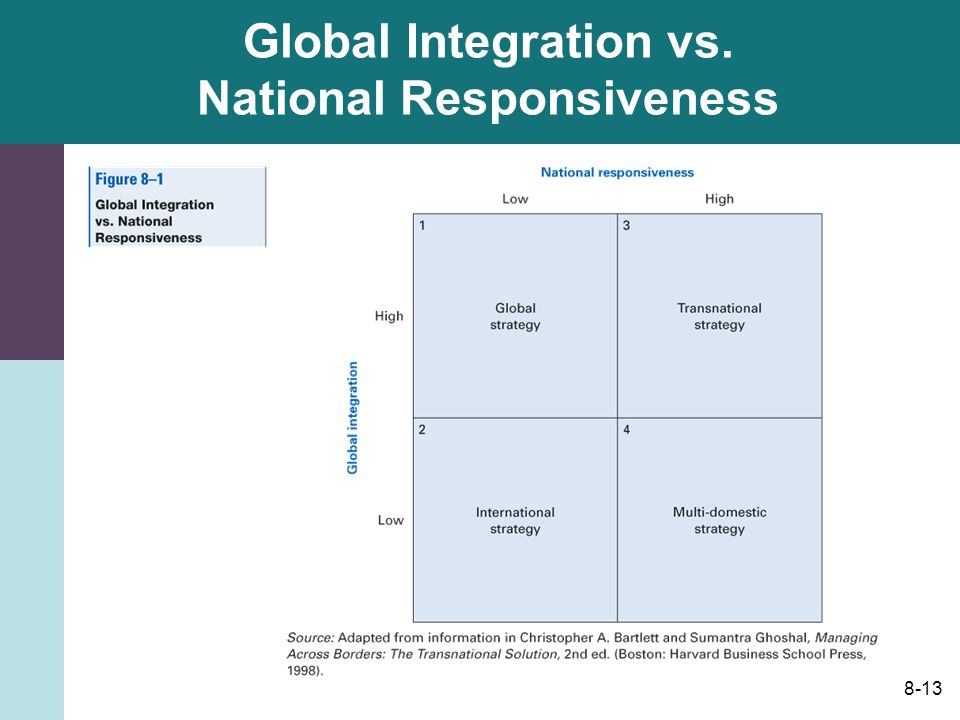 Global Integration vs. National Responsiveness

Figure 8–1
Global Integration vs. National Responsiveness

National responsiveness

Low High

Global integration

High

Low

1
Global strategy

3
Transnational strategy

2
International strategy

4
Multi-domestic strategy

Source: Adapted from information in Christopher A. Bartlett and Sumantra Ghoshal, Managing Across Borders: The Transnational Solution, 2nd ed. (Boston: Harvard Business School Press, 1998).

8-13